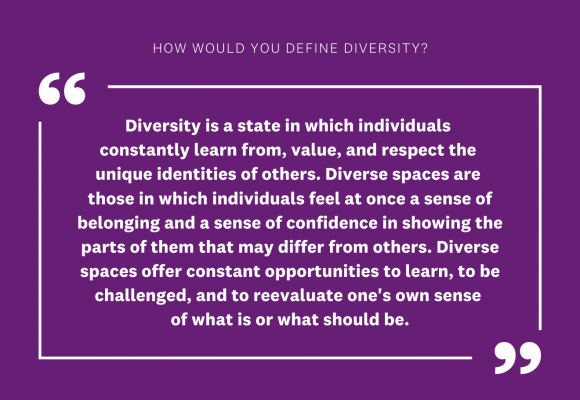 HOW WOULD YOU DEFINE DIVERSITY?

“

Diversity is a state in which individuals constantly learn from, value, and respect the unique identities of others. Diverse spaces are those in which individuals feel at once a sense of belonging and a sense of confidence in showing the parts of them that may differ from others. Diverse spaces offer constant opportunities to learn, to be challenged, and to reevaluate one's own sense of what is or what should be.

”